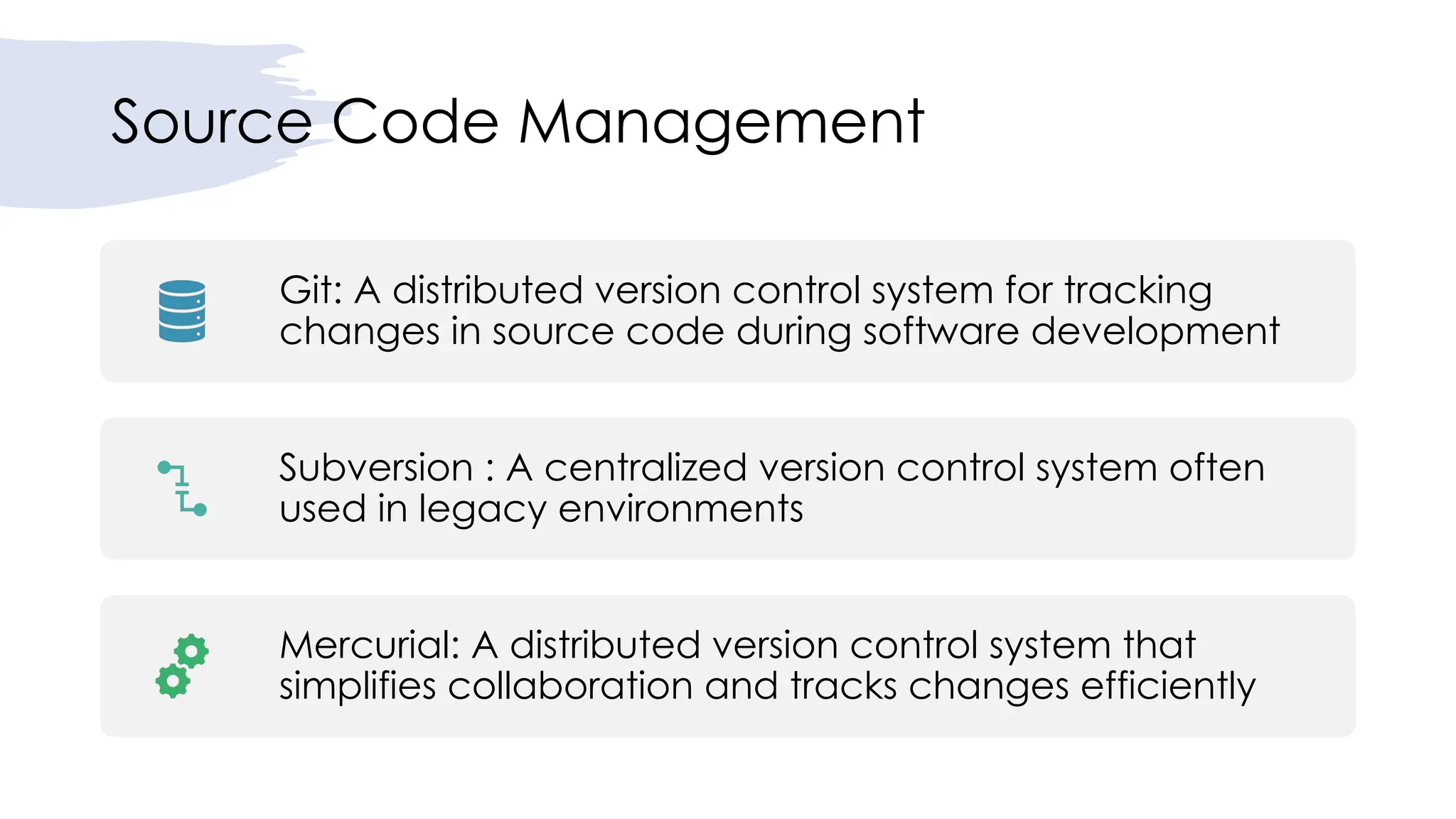 Source Code Management

Git: A distributed version control system for tracking changes in source code during software development

Subversion : A centralized version control system often used in legacy environments

Mercurial: A distributed version control system that simplifies collaboration and tracks changes efficiently